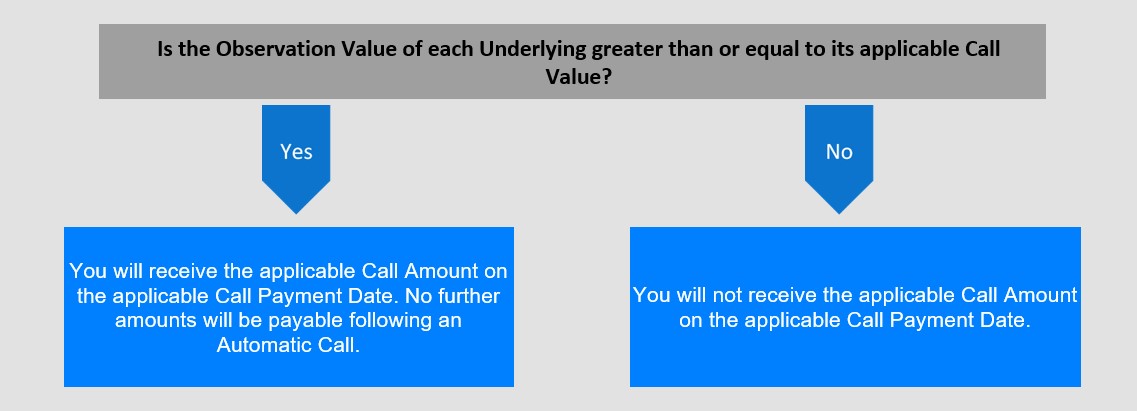 Is the Observation Value of each Underlying greater than or equal to its applicable Call Value?

Yes

No

You will receive the applicable Call Amount on the applicable Call Payment Date. No further amounts will be payable following an Automatic Call.

You will not receive the applicable Call Amount on the applicable Call Payment Date.